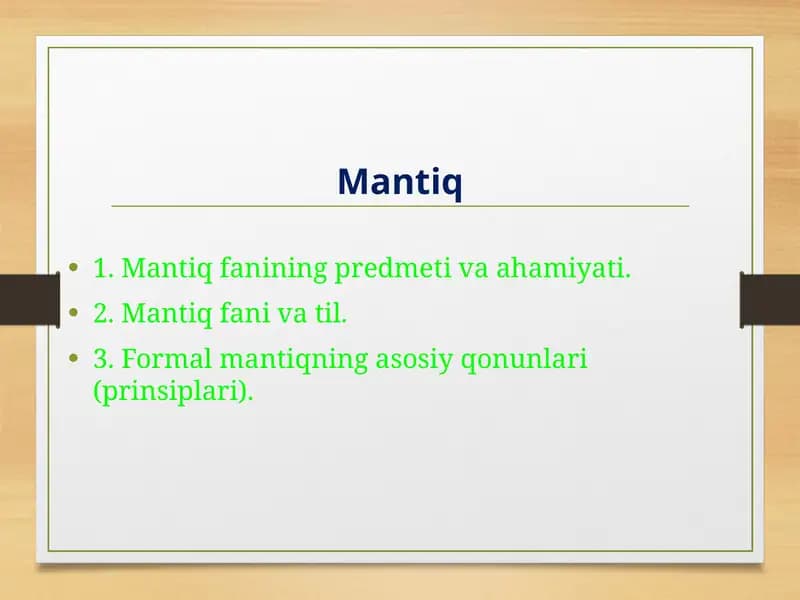 Mantiq

• 1. Mantiq fanining predmeti va ahamiyati.
• 2. Mantiq fani va til.
• 3. Formal mantiqning asosiy qonunlari (prinsiplari).